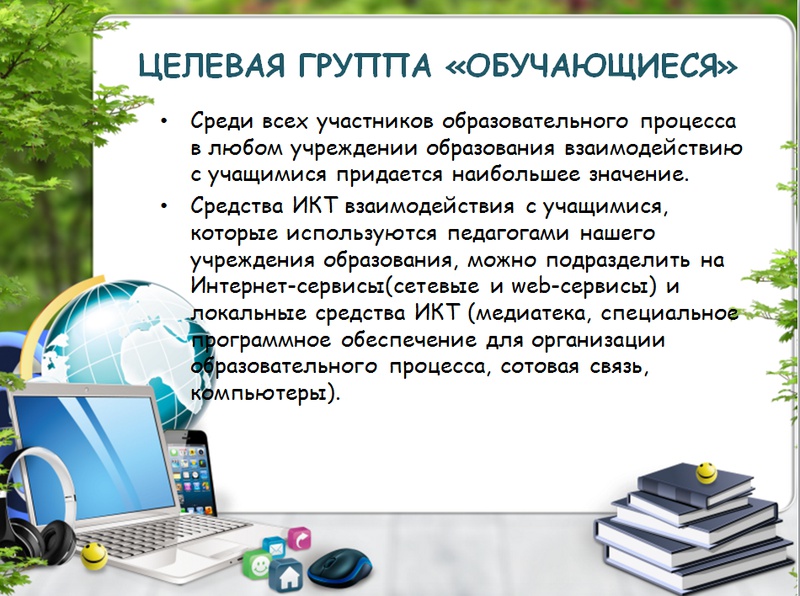 ЦЕЛЕВАЯ ГРУППА «ОБУЧАЮЩИЕСЯ»

• Среди всех участников образовательного процесса в любом учреждении образования взаимодействию с учащимися придается наибольшее значение.

• Средства ИКТ взаимодействия с учащимися, которые используются педагогами нашего учреждения образования, можно подразделить на Интернет-сервисы(сетевые и web-сервисы) и локальные средства ИКТ (медиатека, специальное программное обеспечение для организации образовательного процесса, сотовая связь, компьютеры).